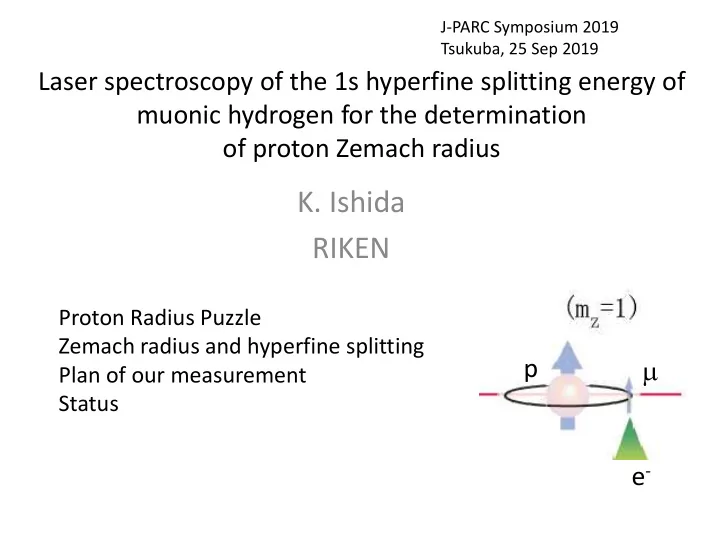 J-PARC Symposium 2019
Tsukuba, 25 Sep 2019

Laser spectroscopy of the 1s hyperfine splitting energy of muonic hydrogen for the determination of proton Zemach radius

K. Ishida
RIKEN

Proton Radius Puzzle
Zemach radius and hyperfine splitting
Plan of our measurement
Status

$(m_z=1)$

p

$\mu$

$e^-$